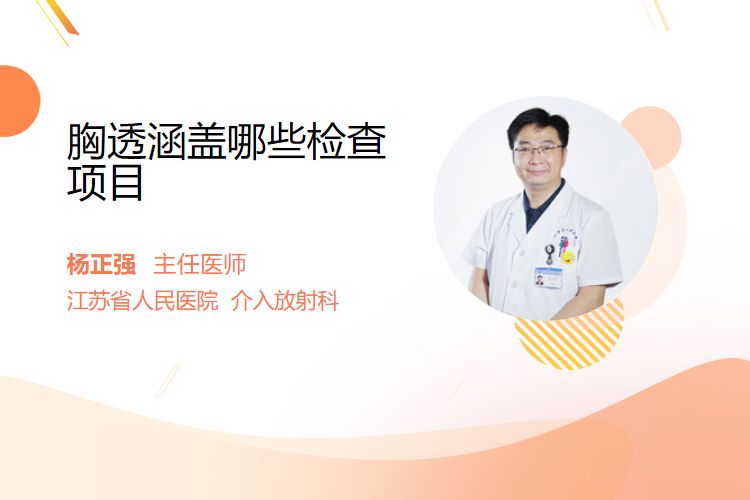 胸透涵盖哪些检查项目

杨正强 主任医师
江苏省人民医院 介入放射科